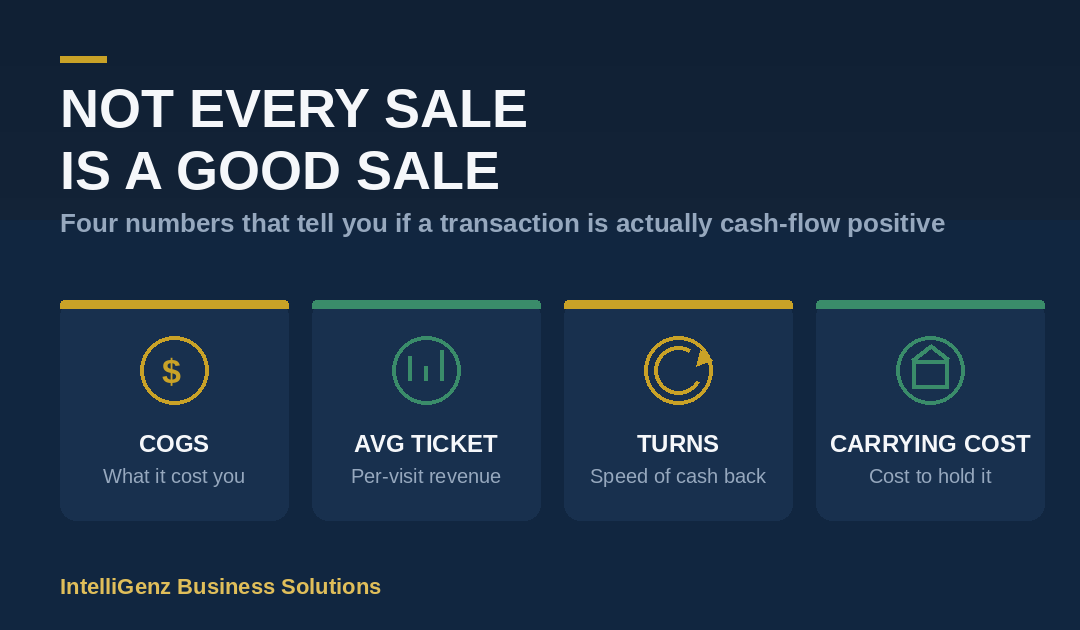 NOT EVERY SALE
IS A GOOD SALE

Four numbers that tell you if a transaction is actually cash-flow positive

$
COGS
What it cost you

AVG TICKET
Per-visit revenue

TURNS
Speed of cash back

CARRYING COST
Cost to hold it

IntelliGenz Business Solutions